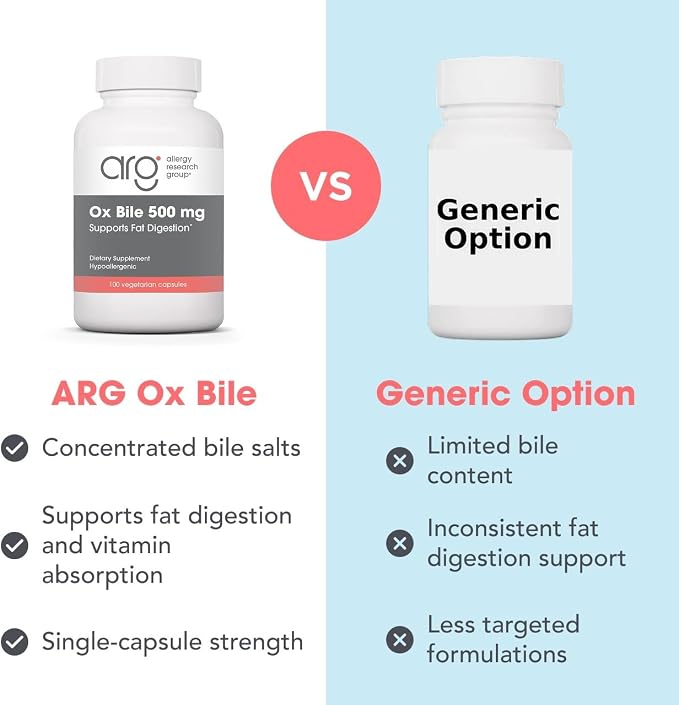 arg allergy research group®

Ox Bile 500 mg
Supports Fat Digestion*

Dietary Supplement
Hypoallergenic

100 vegetarian capsules

VS

Generic Option

ARG Ox Bile

Concentrated bile salts

Supports fat digestion and vitamin absorption

Single-capsule strength

Generic Option

Limited bile content

Inconsistent fat digestion support

Less targeted formulations